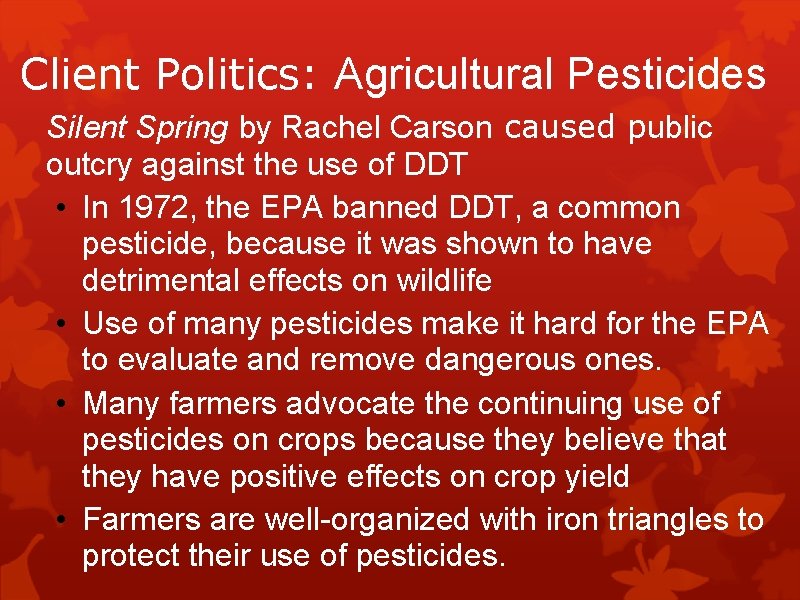 Client Politics: Agricultural Pesticides

Silent Spring by Rachel Carson caused public outcry against the use of DDT

• In 1972, the EPA banned DDT, a common pesticide, because it was shown to have detrimental effects on wildlife
• Use of many pesticides make it hard for the EPA to evaluate and remove dangerous ones.
• Many farmers advocate the continuing use of pesticides on crops because they believe that they have positive effects on crop yield
• Farmers are well-organized with iron triangles to protect their use of pesticides.